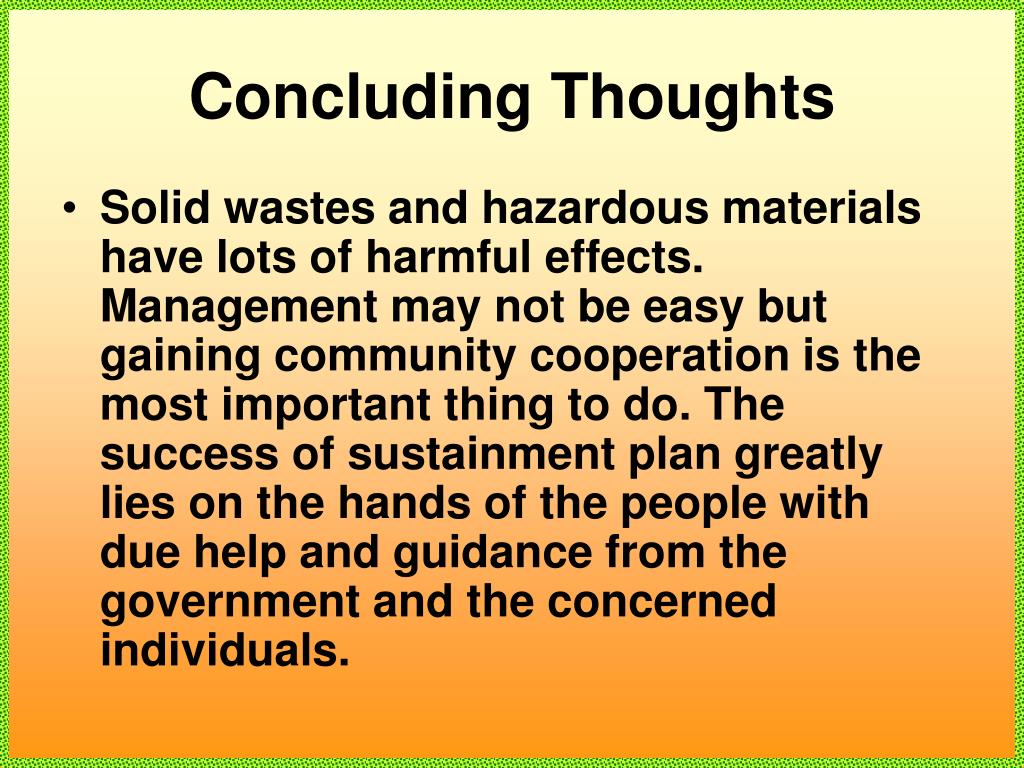 Concluding Thoughts

• Solid wastes and hazardous materials have lots of harmful effects. Management may not be easy but gaining community cooperation is the most important thing to do. The success of sustainment plan greatly lies on the hands of the people with due help and guidance from the government and the concerned individuals.